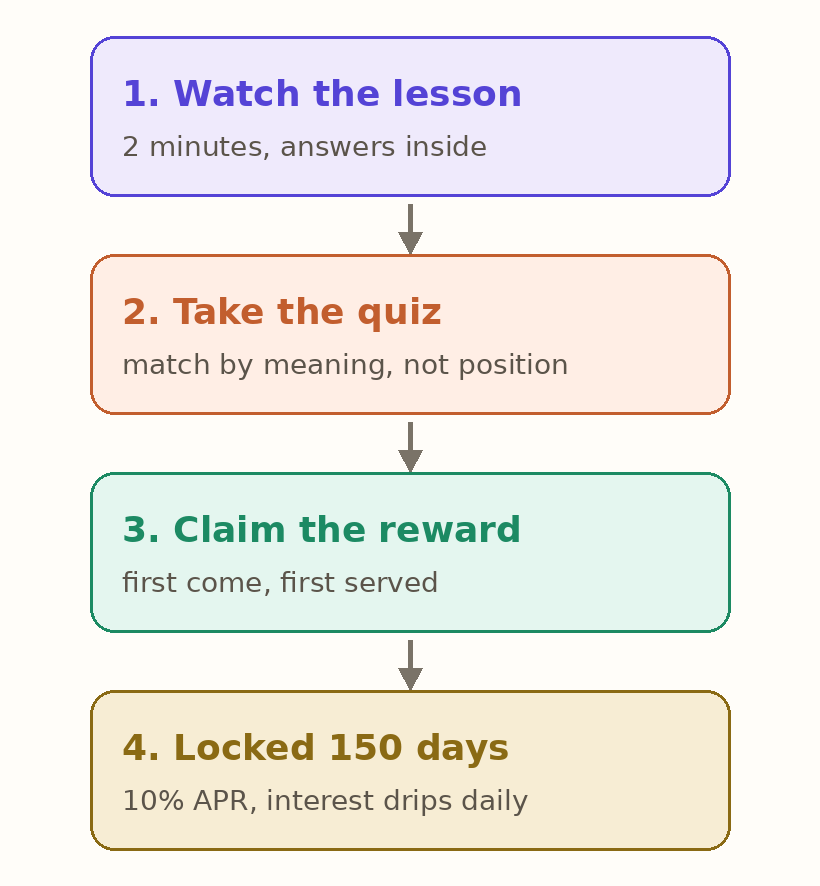 1. Watch the lesson
2 minutes, answers inside

2. Take the quiz
match by meaning, not position

3. Claim the reward
first come, first served

4. Locked 150 days
10% APR, interest drips daily